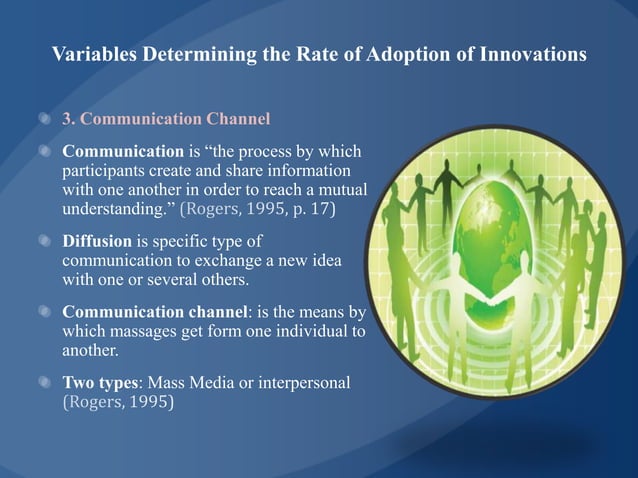 Variables Determining the Rate of Adoption of Innovations

3. Communication Channel

Communication is “the process by which participants create and share information with one another in order to reach a mutual understanding.” (Rogers, 1995, p. 17)

Diffusion is specific type of communication to exchange a new idea with one or several others.

Communication channel: is the means by which massages get form one individual to another.

Two types: Mass Media or interpersonal (Rogers, 1995)